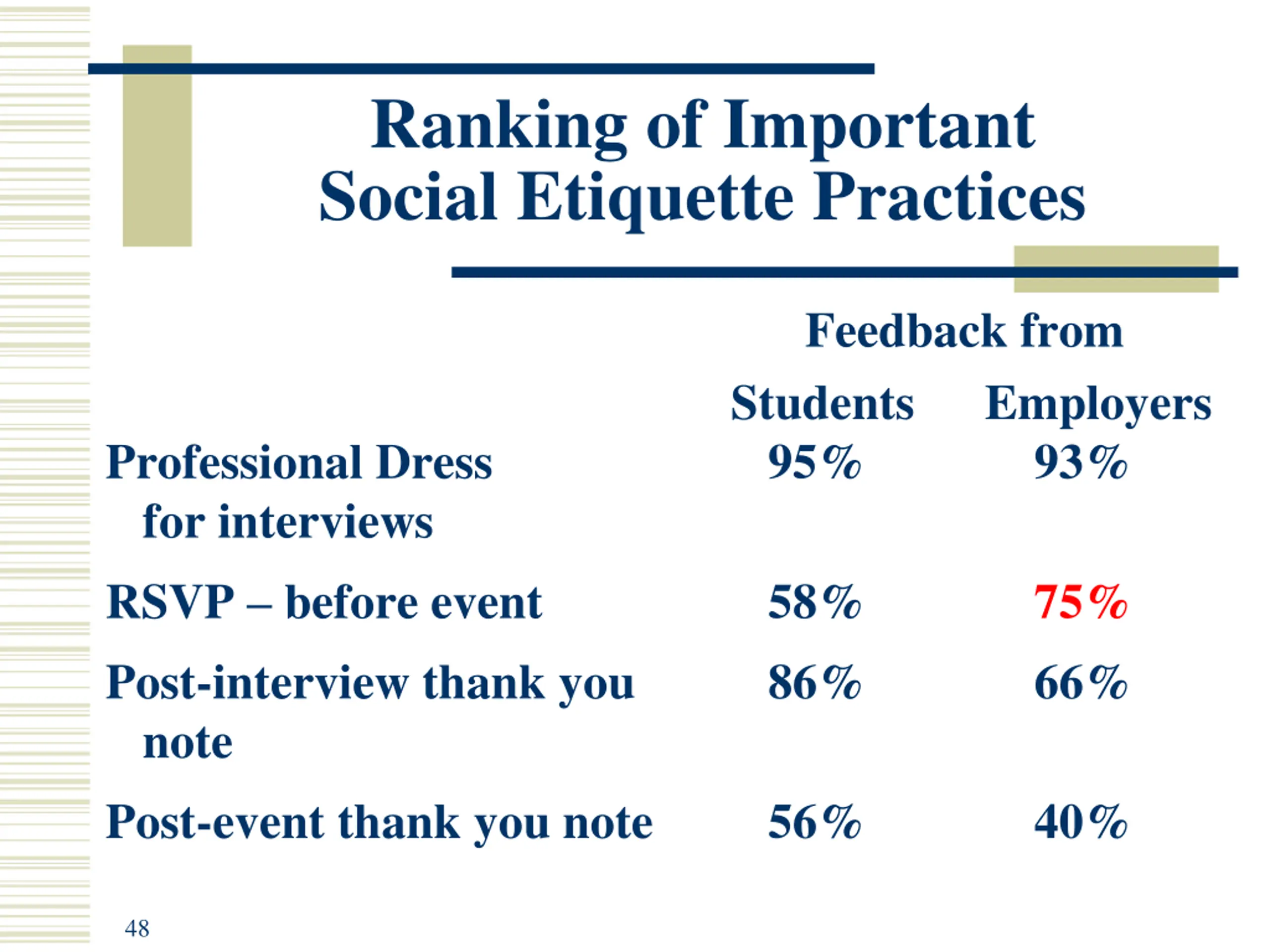 Ranking of Important Social Etiquette Practices

Feedback from

| | Students | Employers |
|---|---|---|
| Professional Dress for interviews | 95% | 93% |
| RSVP – before event | 58% | 75% |
| Post-interview thank you note | 86% | 66% |
| Post-event thank you note | 56% | 40% |

48